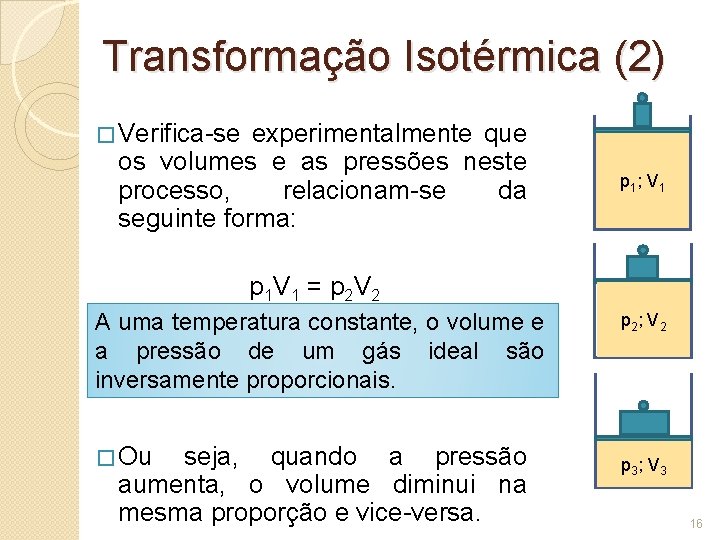 Transformação Isotérmica (2)

□ Verifica-se experimentalmente que os volumes e as pressões neste processo, relacionam-se da seguinte forma:

$p_1V_1 = p_2V_2$

A uma temperatura constante, o volume e a pressão de um gás ideal são inversamente proporcionais.

□ Ou seja, quando a pressão aumenta, o volume diminui na mesma proporção e vice-versa.

$p_1; V_1$

$p_2; V_2$

$p_3; V_3$

16